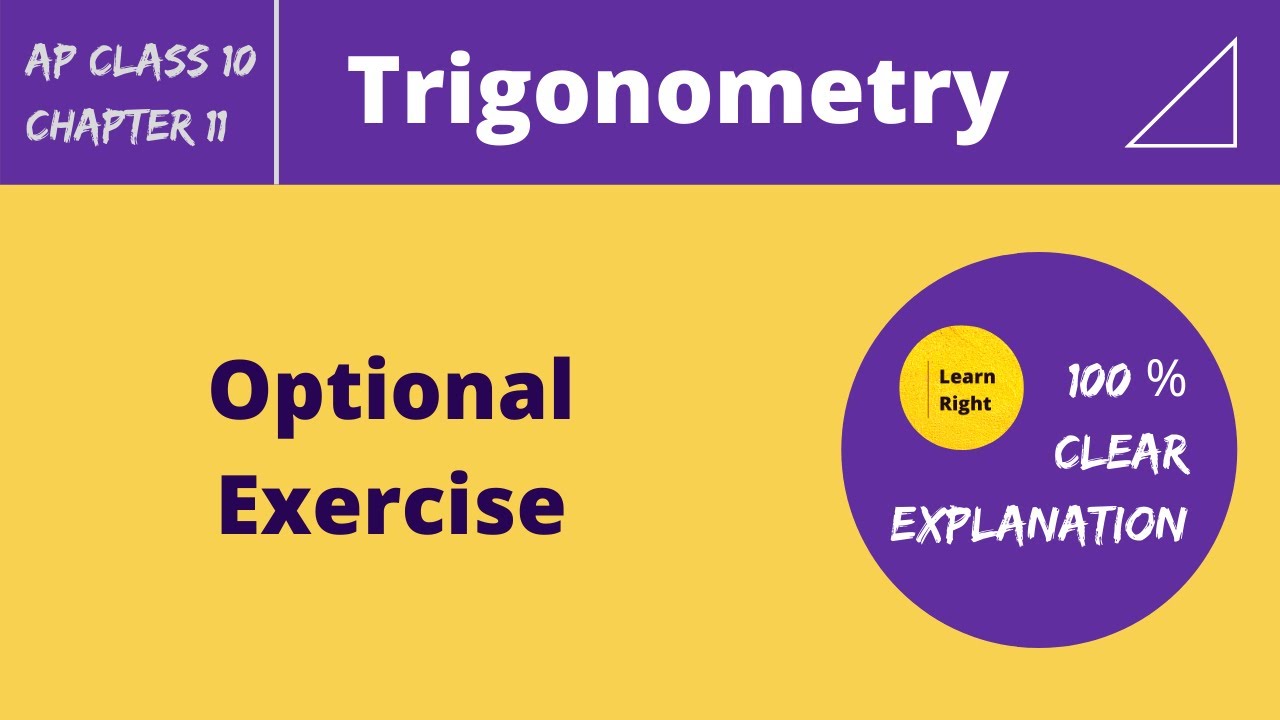 AP CLASS 10
CHAPTER 11

Trigonometry

Optional
Exercise

Learn
Right

100 %
CLEAR
EXPLANATION